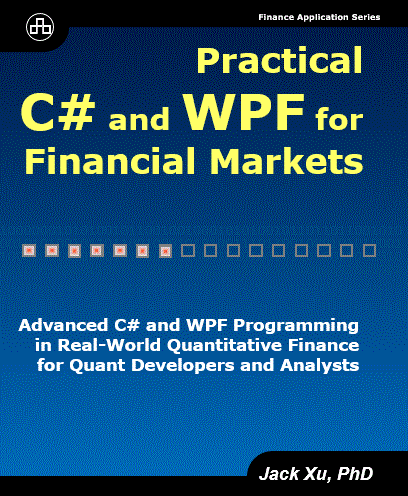 Finance Application Series

Practical C# and WPF for Financial Markets

Advanced C# and WPF Programming in Real-World Quantitative Finance for Quant Developers and Analysts

Jack Xu, PhD